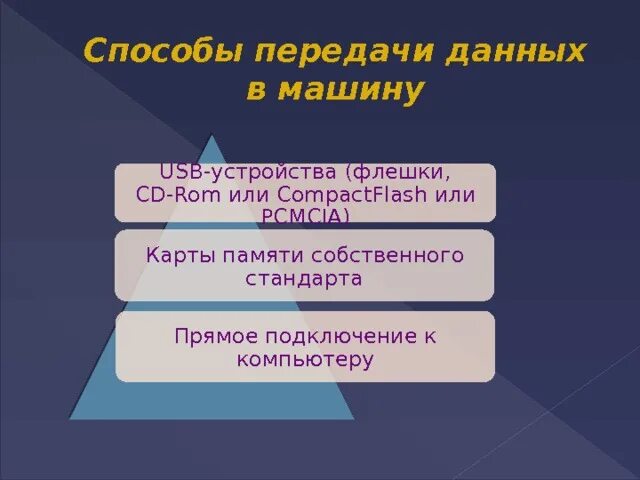 Способы передачи данных в машину

USB-устройства (флешки, CD-Rom или CompactFlash или PCMCIA)

Карты памяти собственного стандарта

Прямое подключение к компьютеру